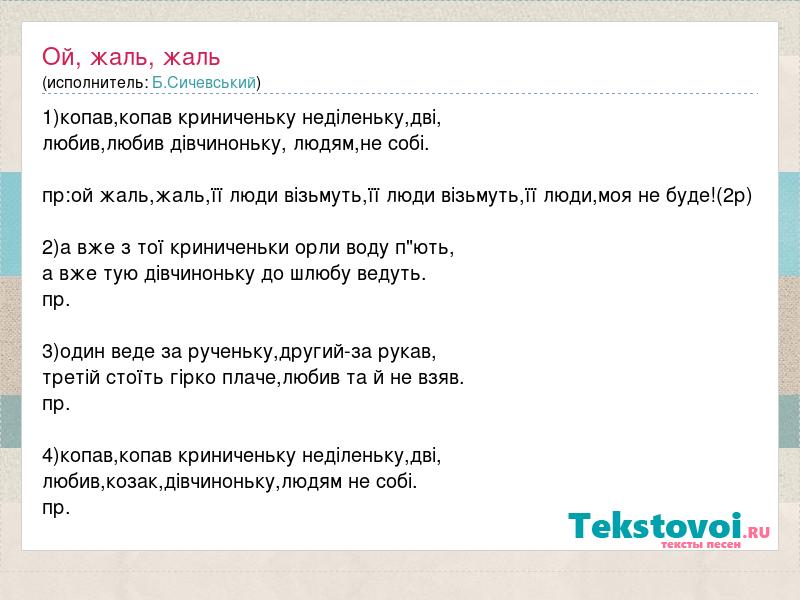 Ой, жаль, жаль
(исполнитель: Б.Сичевський)

1)копав,копав криниченьку неділеньку,дві,
любив,любив дівчиноньку, людям,не собі.

пр:ой жаль,жаль,її люди візьмуть,її люди візьмуть,її люди,моя не буде!(2р)

2)а вже з тої криниченьки орли воду п"ють,
а вже тую дівчиноньку до шлюбу ведуть.
пр.

3)один веде за рученьку,другий-за рукав,
третій стоїть гірко плаче,любив та й не взяв.
пр.

4)копав,копав криниченьку неділеньку,дві,
любив,козак,дівчиноньку,людям не собі.
пр.

Tekstovoi.RU
тексты песен